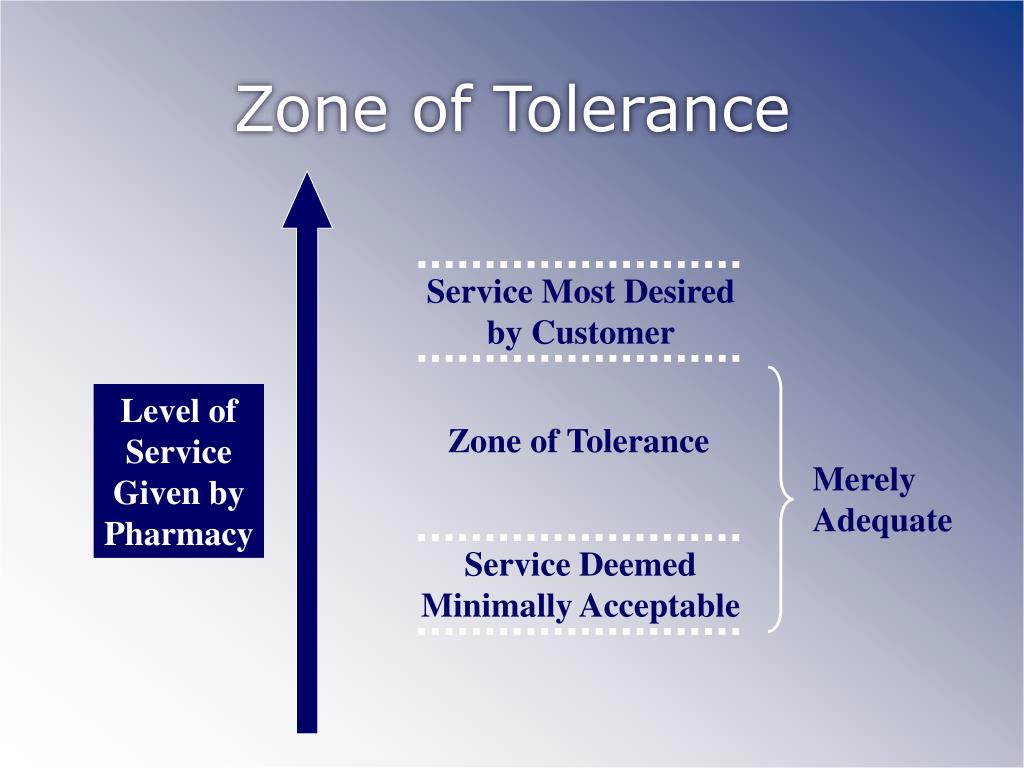 Zone of Tolerance

Level of Service Given by Pharmacy

Service Most Desired by Customer

Zone of Tolerance

Service Deemed Minimally Acceptable

Merely Adequate